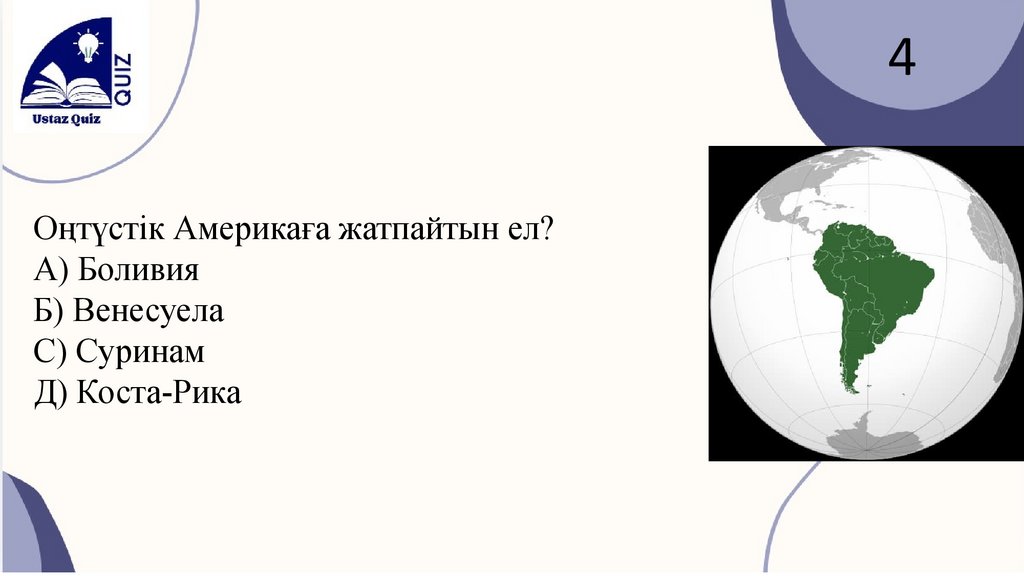 QUIZ
Ustaz Quiz

4

Оңтүстік Америкаға жатпайтын ел?
А) Боливия
Б) Венесуела
С) Суринам
Д) Коста-Рика